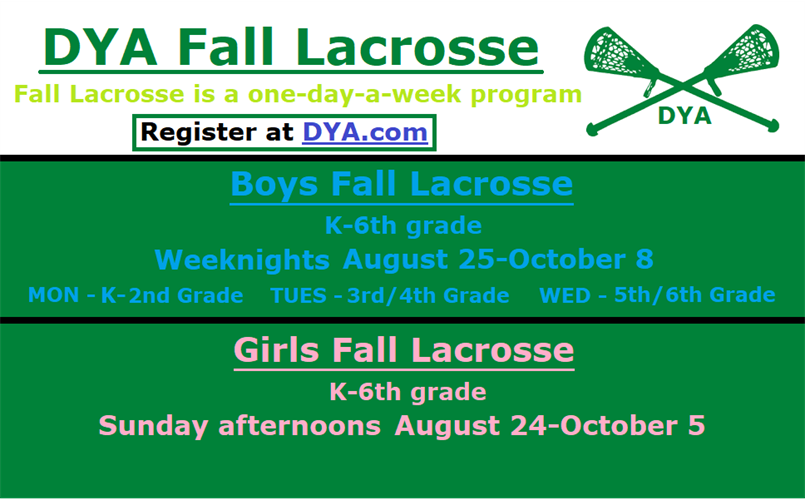 DYA Fall Lacrosse

Fall Lacrosse is a one-day-a-week program

Register at DYA.com

DYA

Boys Fall Lacrosse

K-6th grade

Weeknights August 25-October 8

MON - K-2nd Grade TUES - 3rd/4th Grade WED - 5th/6th Grade

Girls Fall Lacrosse

K-6th grade

Sunday afternoons August 24-October 5